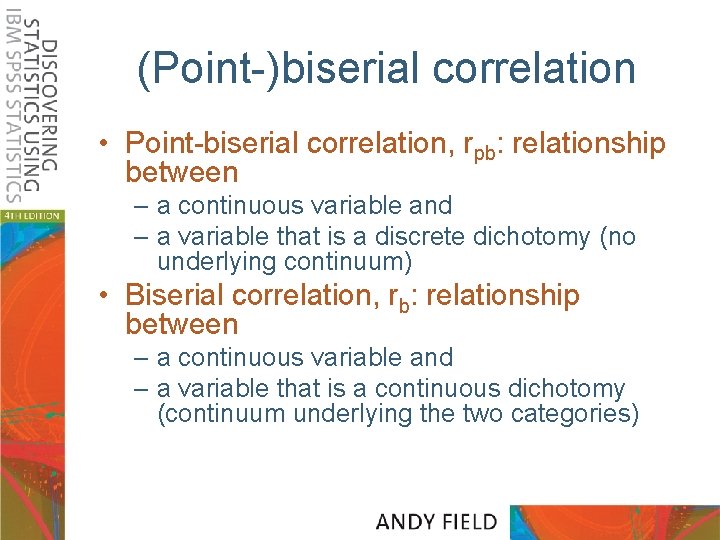 DISCOVERING STATISTICS USING IBM SPSS STATISTICS

4TH EDITION

(Point-)biserial correlation

• Point-biserial correlation, $r_{pb}$: relationship between
– a continuous variable and
– a variable that is a discrete dichotomy (no underlying continuum)

• Biserial correlation, $r_b$: relationship between
– a continuous variable and
– a variable that is a continuous dichotomy (continuum underlying the two categories)

ANDY FIELD